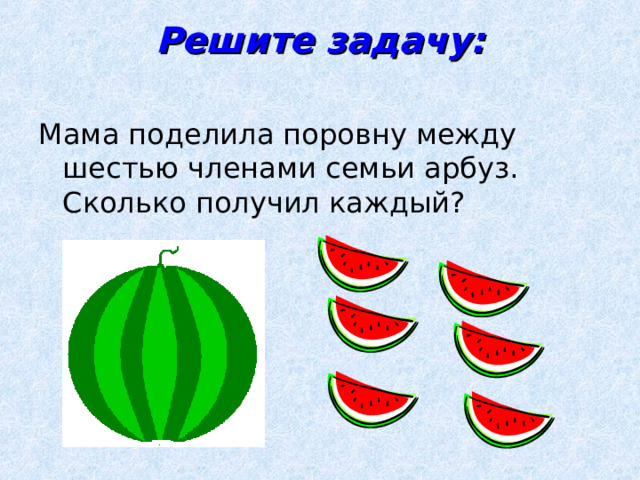 Решите задачу:

Мама поделила поровну между шестью членами семьи арбуз. Сколько получил каждый?